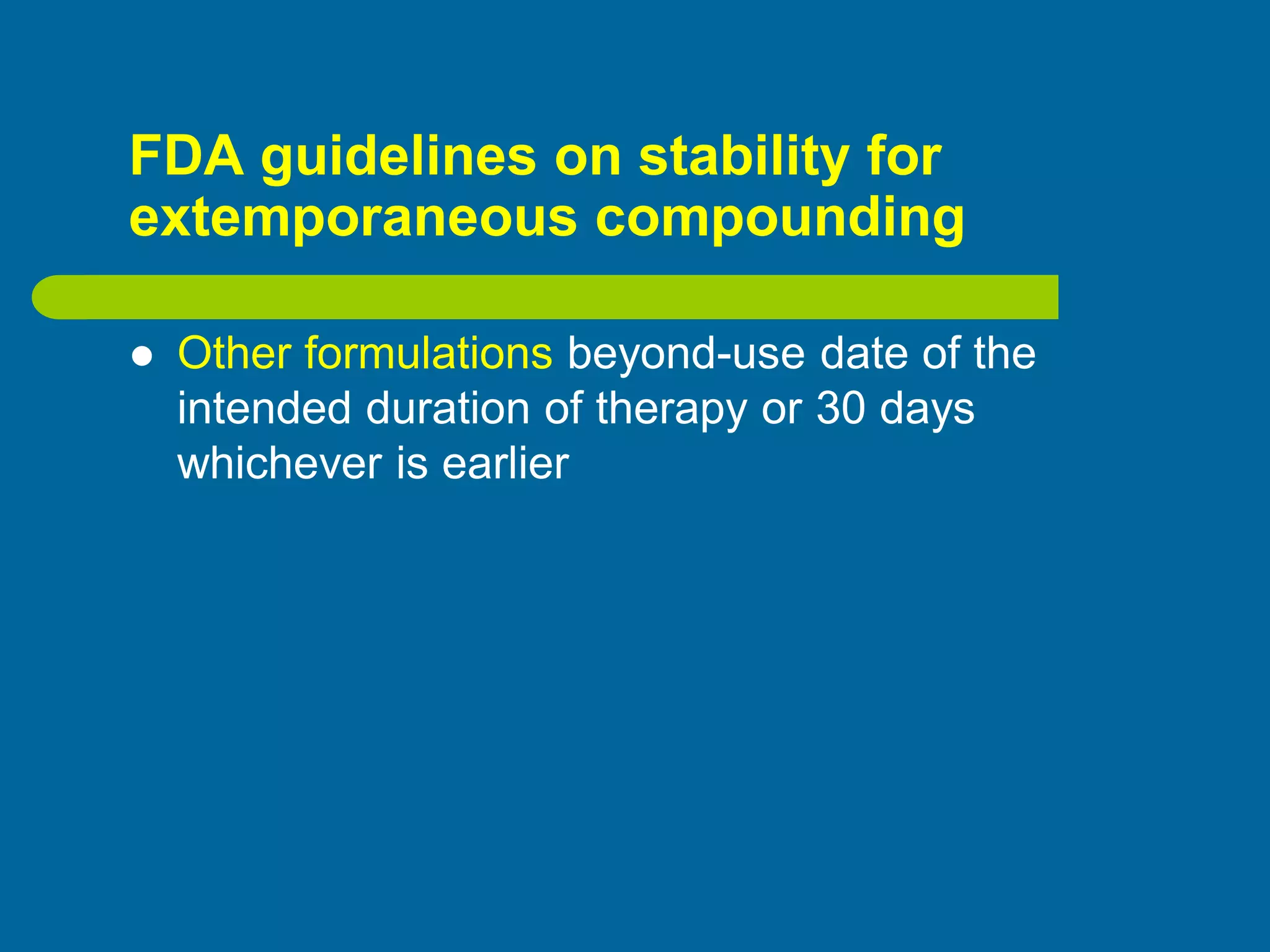 FDA guidelines on stability for extemporaneous compounding

● Other formulations beyond-use date of the intended duration of therapy or 30 days whichever is earlier